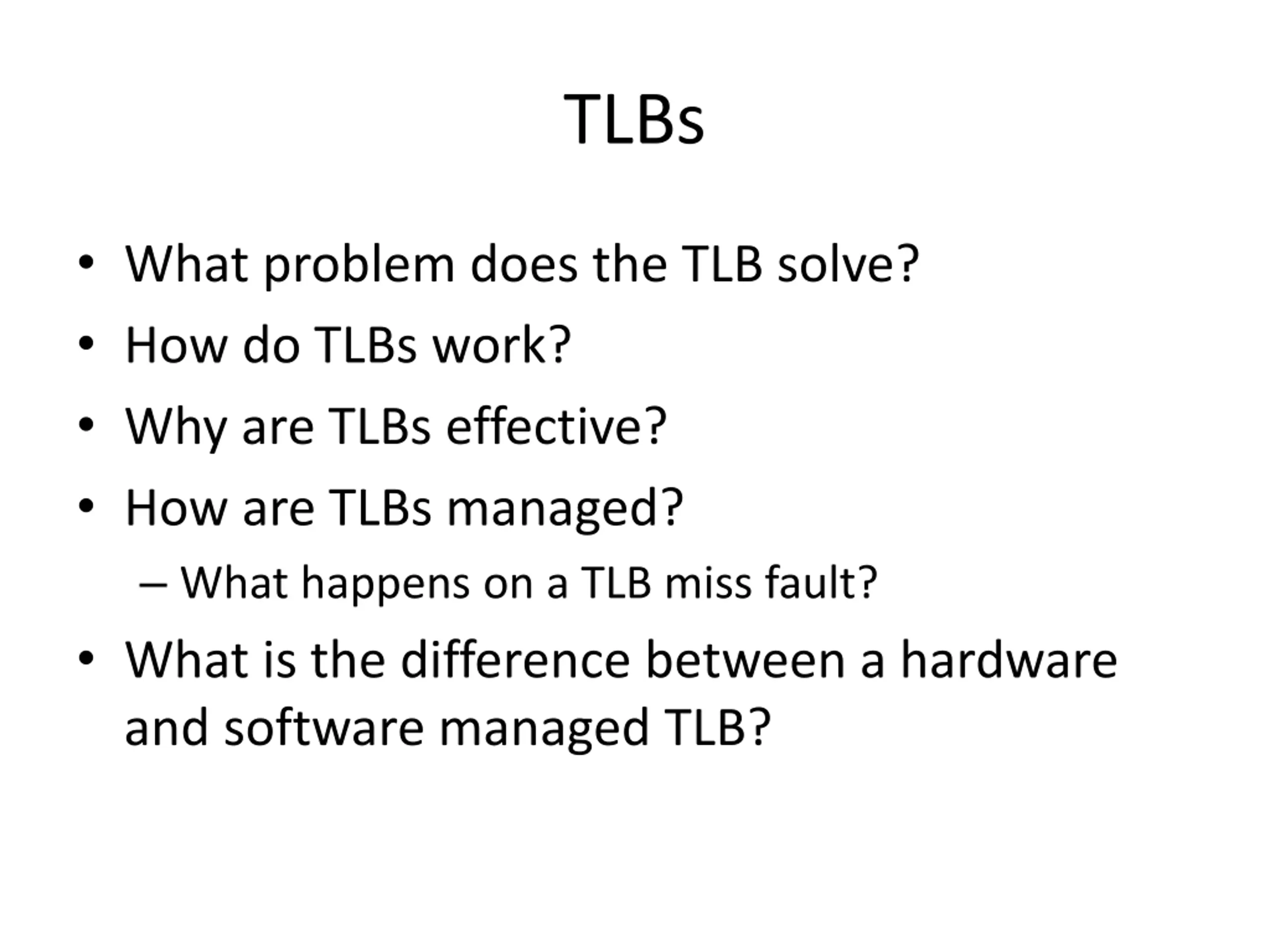 TLBs

• What problem does the TLB solve?
• How do TLBs work?
• Why are TLBs effective?
• How are TLBs managed?
 – What happens on a TLB miss fault?
• What is the difference between a hardware and software managed TLB?